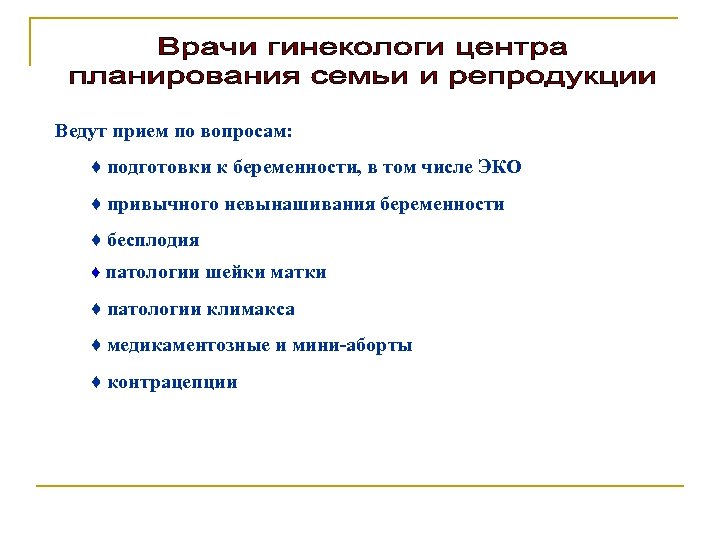 Врачи гинекологи центра планирования семьи и репродукции

Ведут прием по вопросам:

♦ подготовки к беременности, в том числе ЭКО

♦ привычного невынашивания беременности

♦ бесплодия

♦ патологии шейки матки

♦ патологии климакса

♦ медикаментозные и мини-аборты

♦ контрацепции